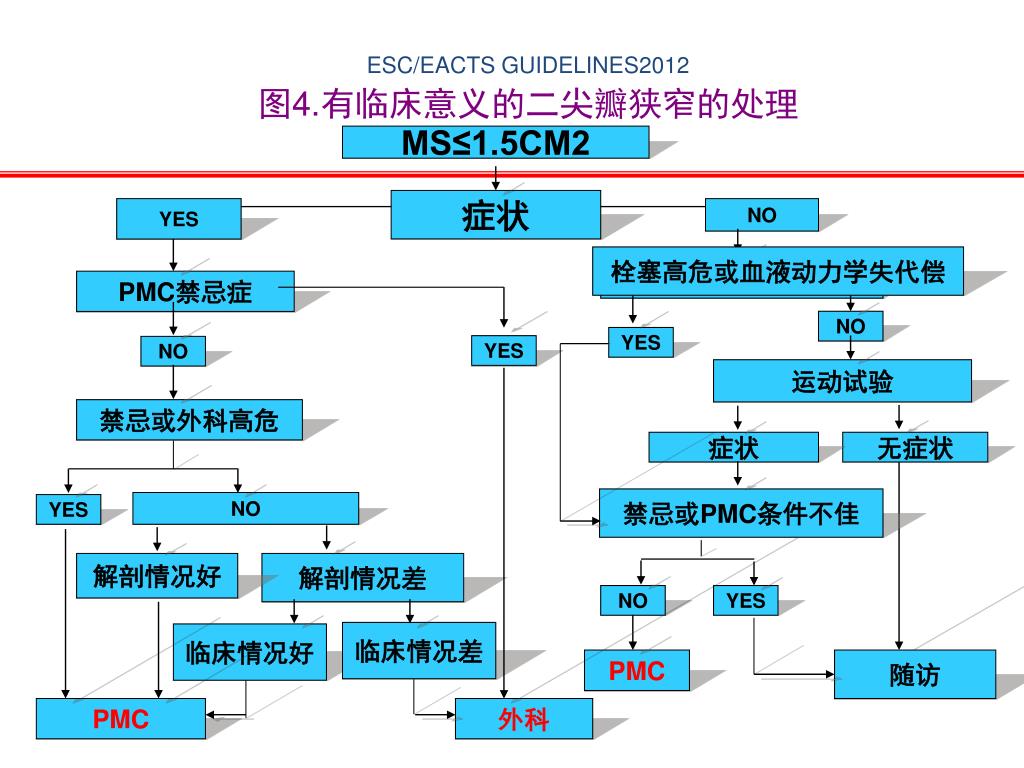 ESC/EACTS GUIDELINES2012
图4.有临床意义的二尖瓣狭窄的处理

MS≤1.5CM2

症状

YES

NO

PMC禁忌症

栓塞高危或血液动力学失代偿

NO

YES

YES

NO

禁忌或外科高危

运动试验

症状

无症状

YES

NO

禁忌或PMC条件不佳

解剖情况好

解剖情况差

NO

YES

临床情况好

临床情况差

PMC

随访

PMC

外科